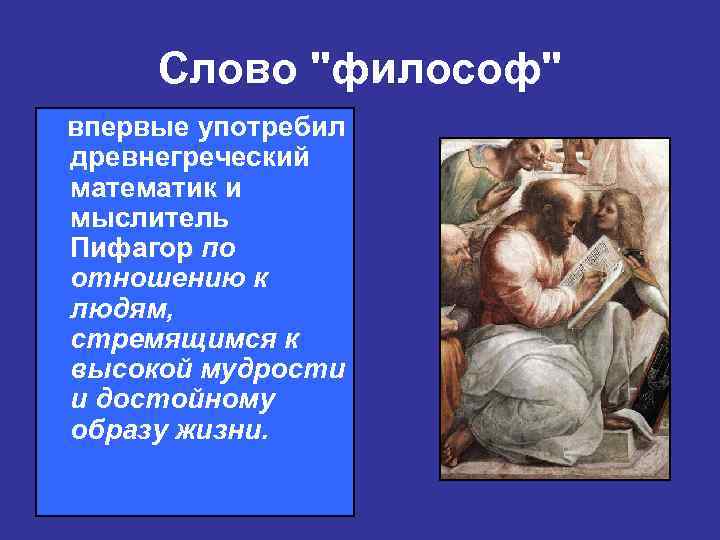 Слово "философ"

впервые употребил древнегреческий математик и мыслитель Пифагор по отношению к людям, стремящимся к высокой мудрости и достойному образу жизни.